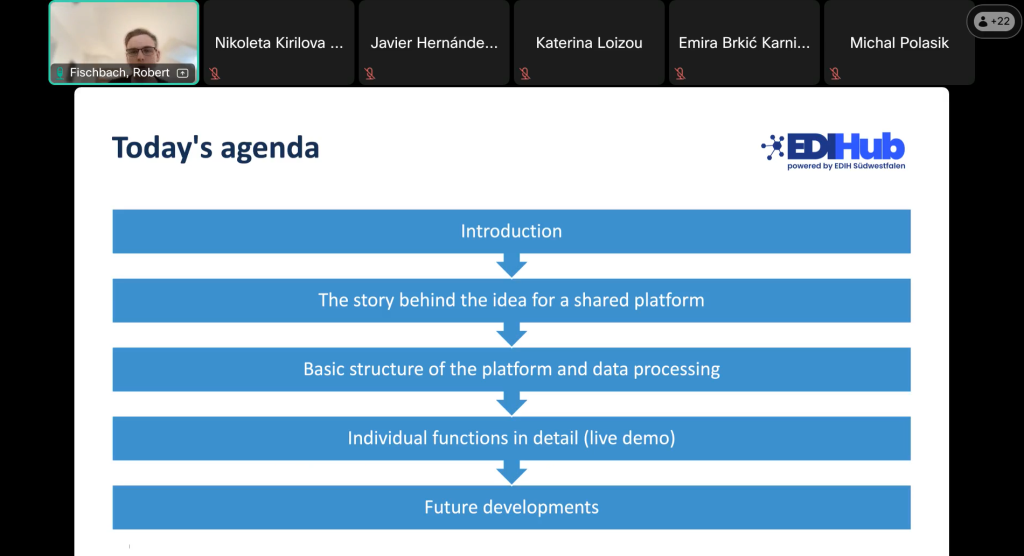 Fischbach, Robert

Nikoleta Kirilova ...

Javier Hernánde...

Katerina Loizou

Emira Brkić Karni...

Michal Polasik

+22

Today's agenda

EDIHub
powered by EDIH Südwestfalen

Introduction

The story behind the idea for a shared platform

Basic structure of the platform and data processing

Individual functions in detail (live demo)

Future developments